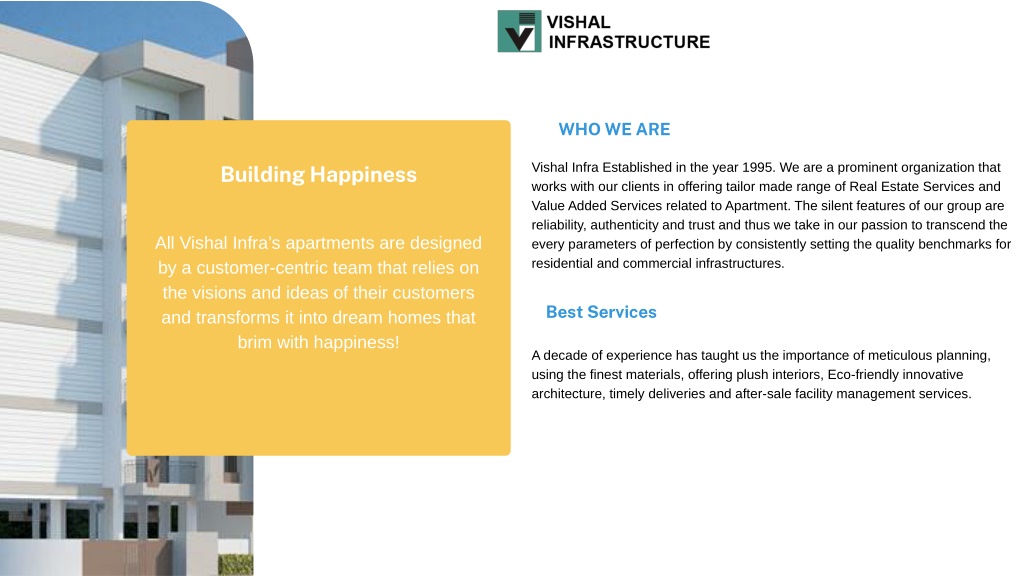 VISHAL
INFRASTRUCTURE

Building Happiness

All Vishal Infra's apartments are designed by a customer-centric team that relies on the visions and ideas of their customers and transforms it into dream homes that brim with happiness!

WHO WE ARE

Vishal Infra Established in the year 1995. We are a prominent organization that works with our clients in offering tailor made range of Real Estate Services and Value Added Services related to Apartment. The silent features of our group are reliability, authenticity and trust and thus we take in our passion to transcend the every parameters of perfection by consistently setting the quality benchmarks for residential and commercial infrastructures.

Best Services

A decade of experience has taught us the importance of meticulous planning, using the finest materials, offering plush interiors, Eco-friendly innovative architecture, timely deliveries and after-sale facility management services.